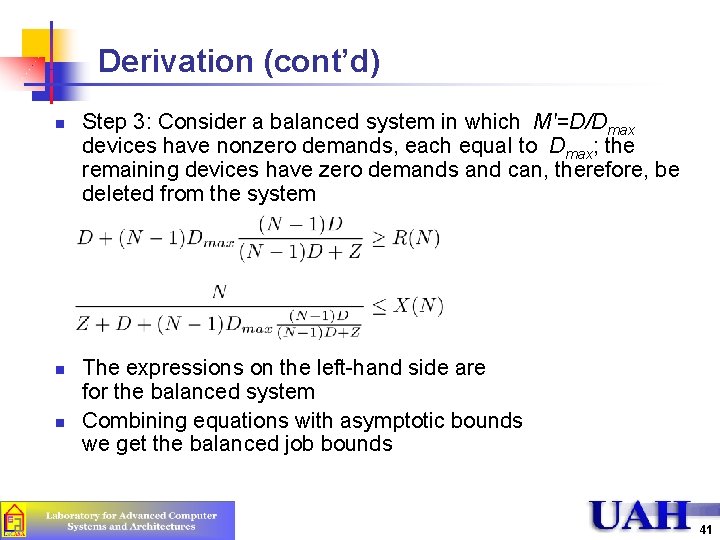 Derivation (cont'd)

Step 3: Consider a balanced system in which $M'=D/D_{max}$ devices have nonzero demands, each equal to $D_{max}$; the remaining devices have zero demands and can, therefore, be deleted from the system

$D + (N-1)D_{max}\frac{(N-1)D}{(N-1)D+Z} \geq R(N)$

$\frac{N}{Z + D + (N-1)D_{max}\frac{(N-1)D}{(N-1)D+Z}} \leq X(N)$

The expressions on the left-hand side are for the balanced system

Combining equations with asymptotic bounds we get the balanced job bounds

Laboratory for Advanced Computer Systems and Architectures

UAH

41